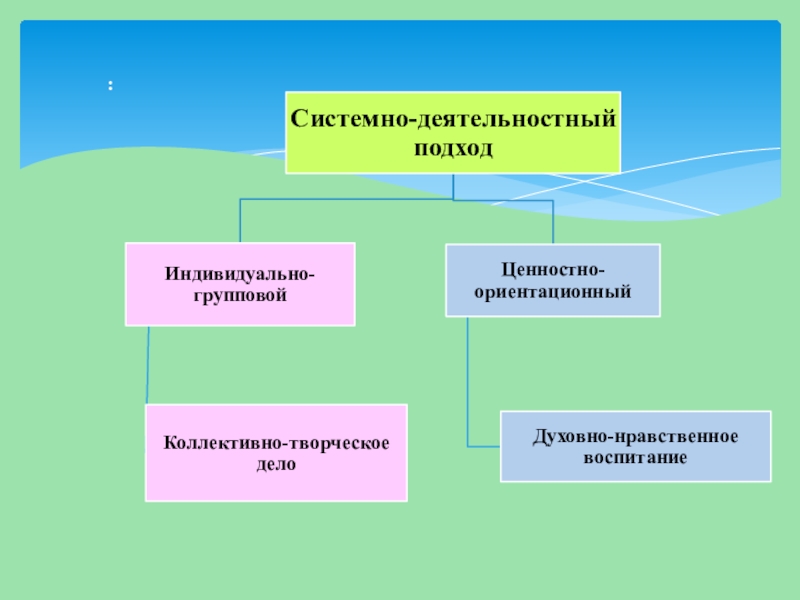 :

Системно-деятельностный подход

Индивидуально-групповой

Ценностно-ориентационный

Коллективно-творческое дело

Духовно-нравственное воспитание